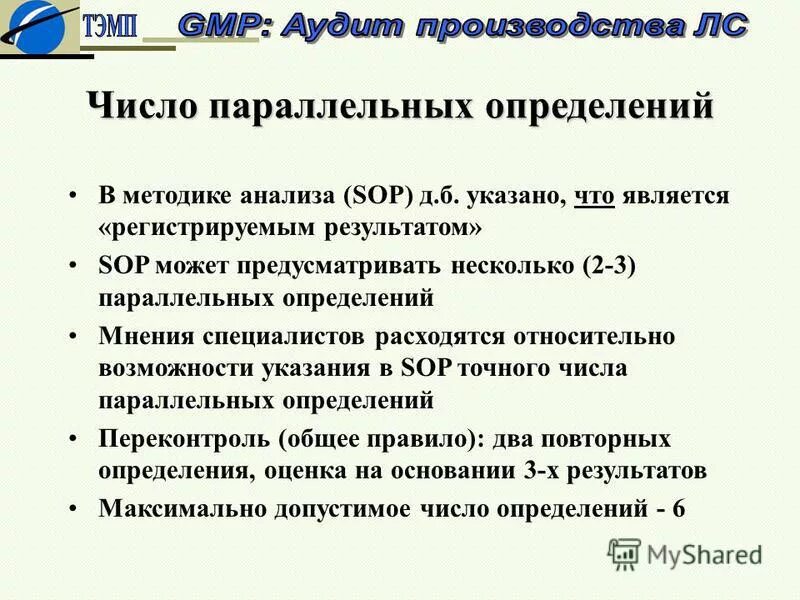 ТЭМП GMP: Аудит производства ЛС

Число параллельных определений

• В методике анализа (SOP) д.б. указано, что является «регистрируемым результатом»
• SOP может предусматривать несколько (2-3) параллельных определений
• Мнения специалистов расходятся относительно возможности указания в SOP точного числа параллельных определений
• Переконтроль (общее правило): два повторных определения, оценка на основании 3-х результатов
• Максимально допустимое число определений - 6

MyShared